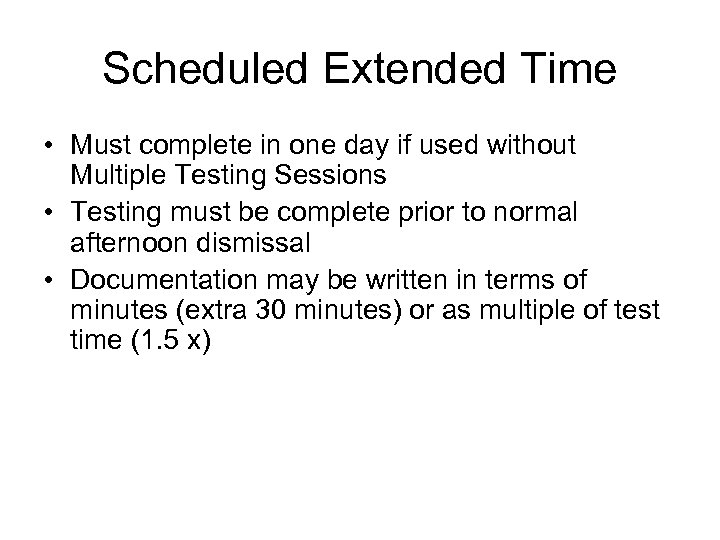 Scheduled Extended Time

• Must complete in one day if used without Multiple Testing Sessions
• Testing must be complete prior to normal afternoon dismissal
• Documentation may be written in terms of minutes (extra 30 minutes) or as multiple of test time (1.5 x)